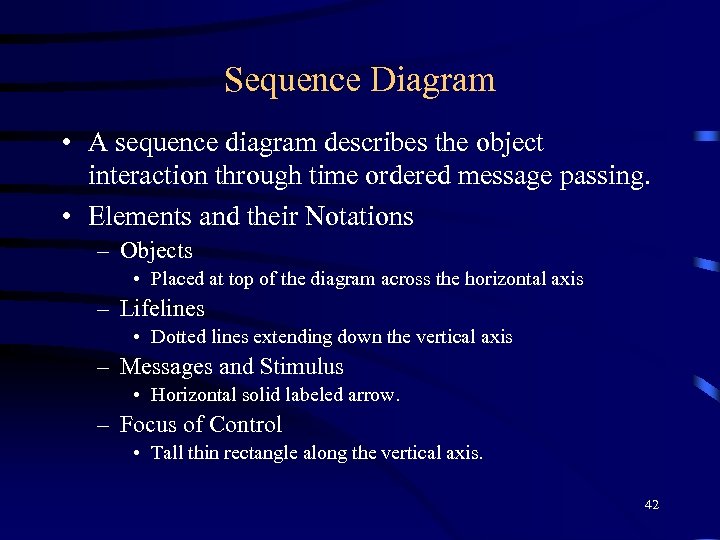 Sequence Diagram

• A sequence diagram describes the object interaction through time ordered message passing.
• Elements and their Notations
– Objects
• Placed at top of the diagram across the horizontal axis
– Lifelines
• Dotted lines extending down the vertical axis
– Messages and Stimulus
• Horizontal solid labeled arrow.
– Focus of Control
• Tall thin rectangle along the vertical axis.

42